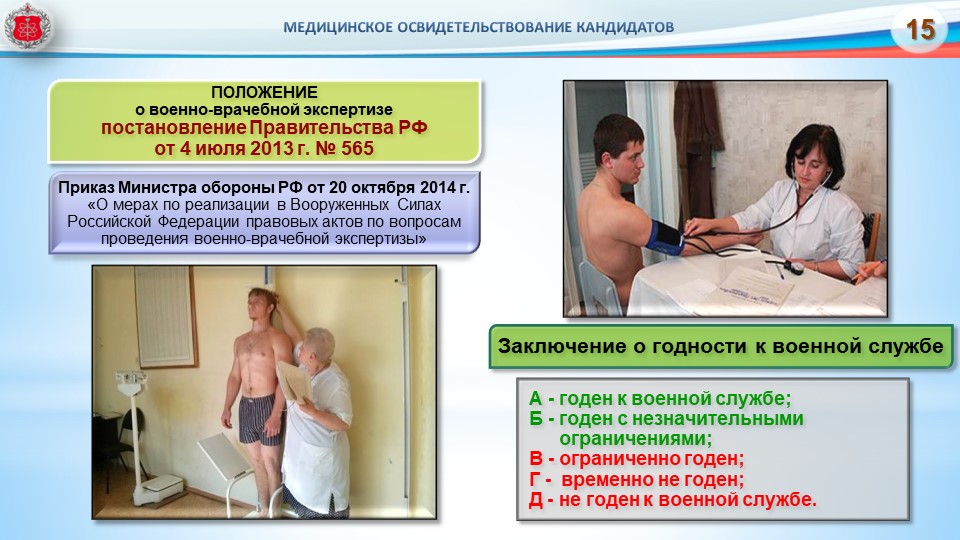 МЕДИЦИНСКОЕ ОСВИДЕТЕЛЬСТВОВАНИЕ КАНДИДАТОВ

15

ПОЛОЖЕНИЕ
о военно-врачебной экспертизе
постановление Правительства РФ
от 4 июля 2013 г. № 565

Приказ Министра обороны РФ от 20 октября 2014 г.
«О мерах по реализации в Вооруженных Силах Российской Федерации правовых актов по вопросам проведения военно-врачебной экспертизы»

Заключение о годности к военной службе

А - годен к военной службе;
Б - годен с незначительными ограничениями;
В - ограниченно годен;
Г - временно не годен;
Д - не годен к военной службе.